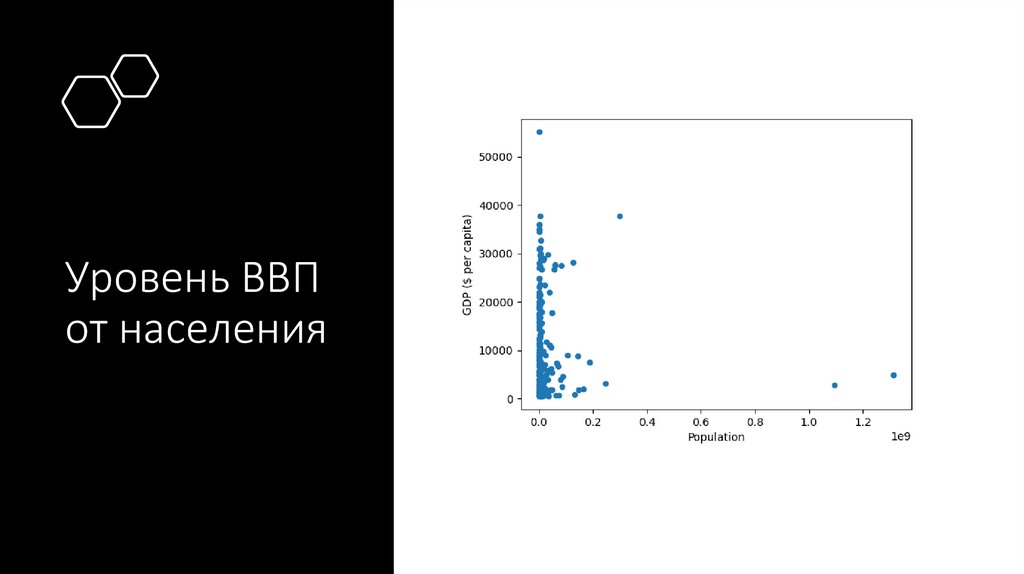 Уровень ВВП от населения

GDP ($ per capita)

50000
40000
30000
20000
10000
0

0.0 0.2 0.4 0.6 0.8 1.0 1.2
Population
1e9